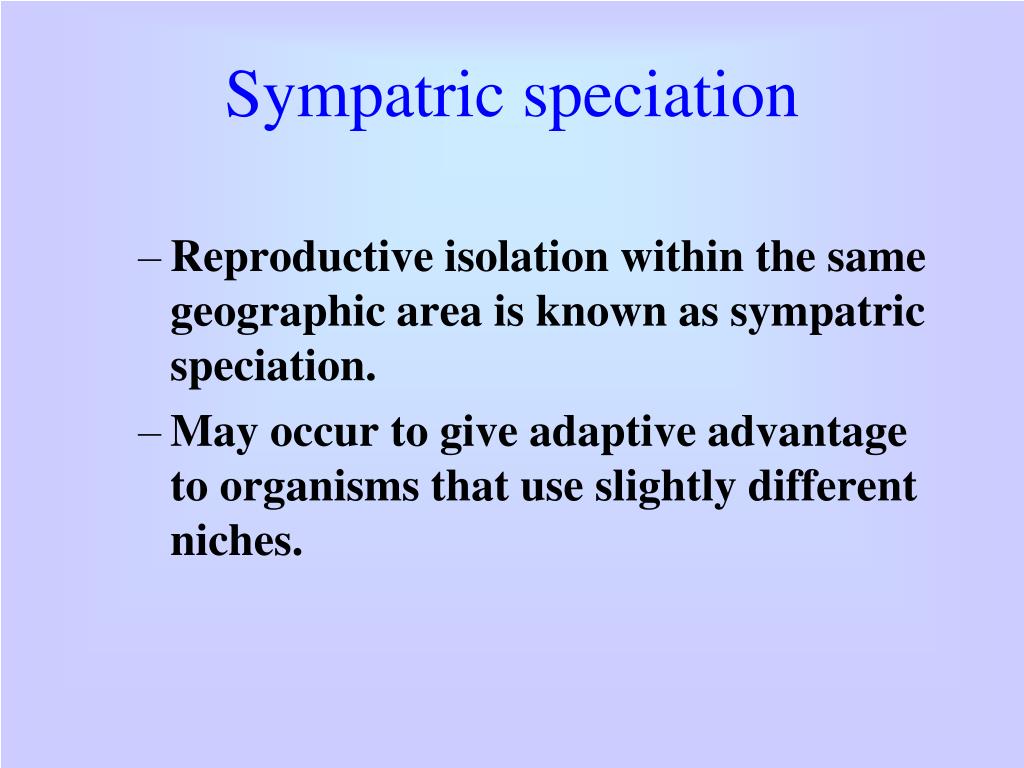 Sympatric speciation

– Reproductive isolation within the same geographic area is known as sympatric speciation.

– May occur to give adaptive advantage to organisms that use slightly different niches.